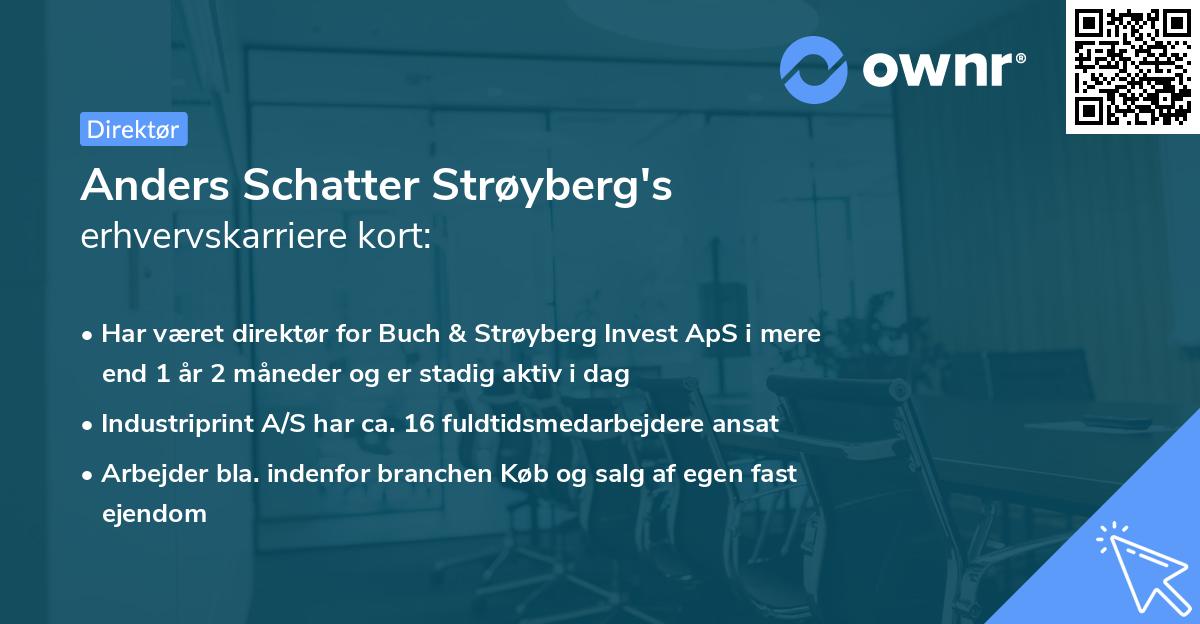 ownr®

Direktør

Anders Schatter Strøyberg's erhvervskarriere kort:

• Har været direktør for Buch & Strøyberg Invest ApS i mere end 1 år 2 måneder og er stadig aktiv i dag

• Industriprint A/S har ca. 16 fuldtidsmedarbejdere ansat

• Arbejder bla. indenfor branchen Køb og salg af egen fast ejendom